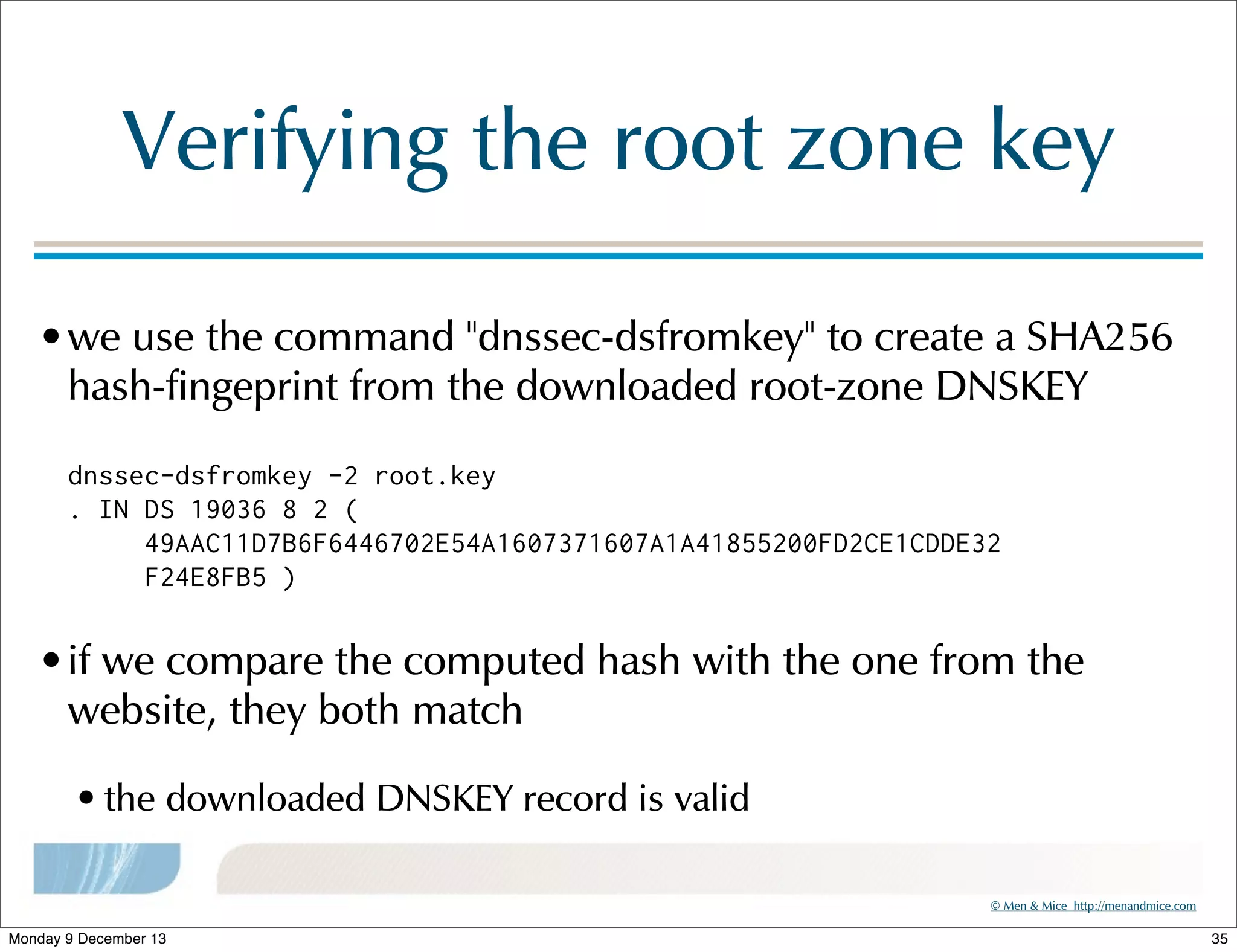 Verifying the root zone key

• we use the command "dnssec-dsfromkey" to create a SHA256 hash-fingeprint from the downloaded root-zone DNSKEY

dnssec-dsfromkey -2 root.key
. IN DS 19036 8 2 (
49AAC11D7B6F6446702E54A1607371607A1A41855200FD2CE1CDDE32
F24E8FB5 )

• if we compare the computed hash with the one from the website, they both match

• the downloaded DNSKEY record is valid

© Men & Mice http://menandmice.com

Monday 9 December 13

35